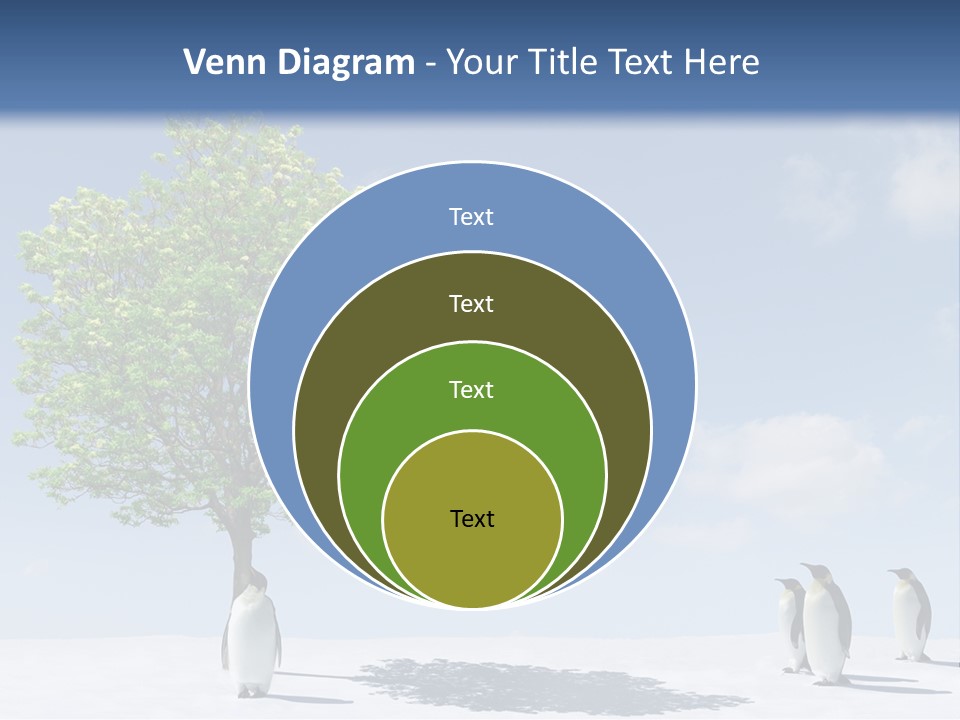 Venn Diagram - Your Title Text Here

Text

Text

Text

Text